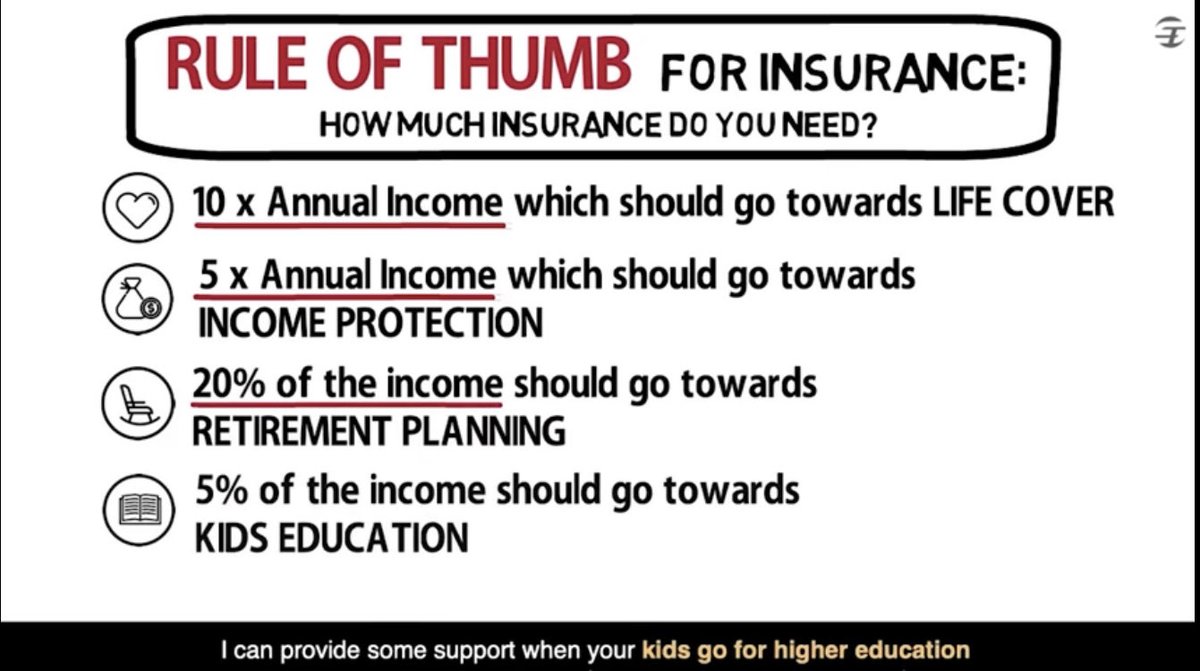 RULE OF THUMB FOR INSURANCE:
HOW MUCH INSURANCE DO YOU NEED?

10 x Annual Income which should go towards LIFE COVER

5 x Annual Income which should go towards INCOME PROTECTION

20% of the income should go towards RETIREMENT PLANNING

5% of the income should go towards KIDS EDUCATION

I can provide some support when your kids go for higher education